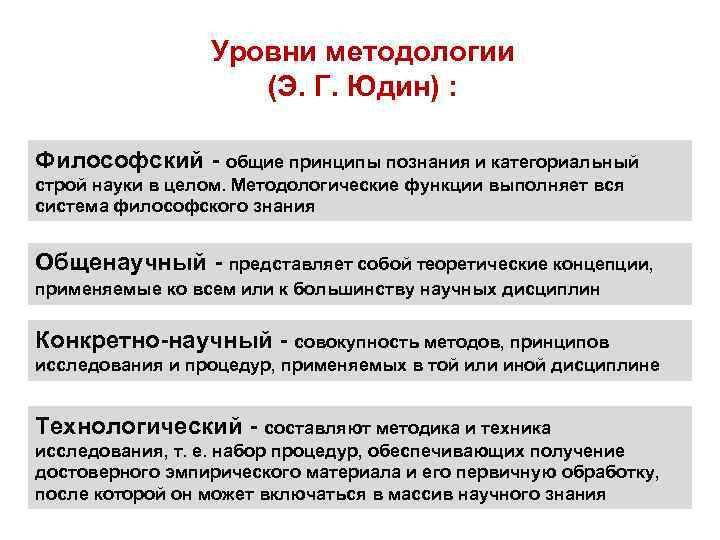 Уровни методологии
(Э. Г. Юдин) :

Философский - общие принципы познания и категориальный строй науки в целом. Методологические функции выполняет вся система философского знания

Общенаучный - представляет собой теоретические концепции, применяемые ко всем или к большинству научных дисциплин

Конкретно-научный - совокупность методов, принципов исследования и процедур, применяемых в той или иной дисциплине

Технологический - составляют методика и техника исследования, т. е. набор процедур, обеспечивающих получение достоверного эмпирического материала и его первичную обработку, после которой он может включаться в массив научного знания